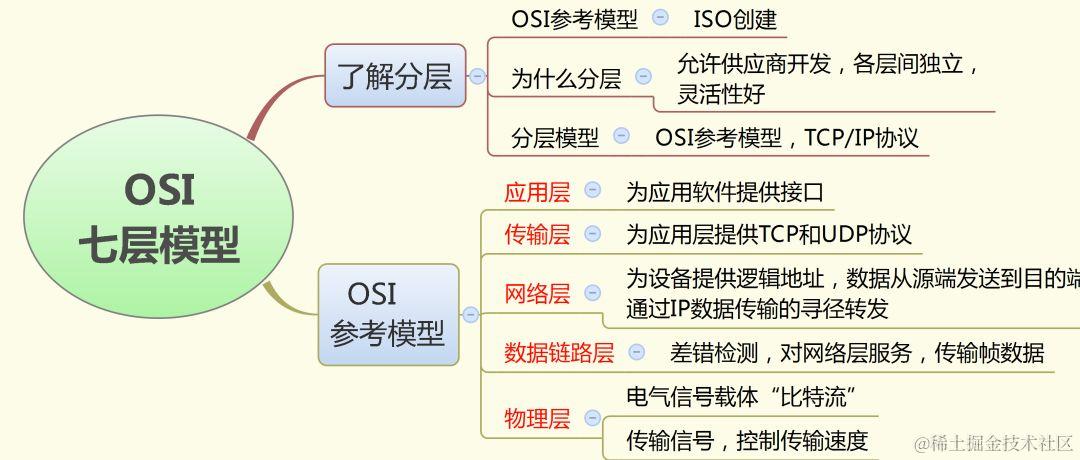 OSI
七层模型

了解分层

OSI参考模型
ISO创建

为什么分层
允许供应商开发，各层间独立，灵活性好

分层模型
OSI参考模型，TCP/IP协议

OSI
参考模型

应用层
为应用软件提供接口

传输层
为应用层提供TCP和UDP协议

网络层
为设备提供逻辑地址，数据从源端发送到目的端
通过IP数据传输的寻径转发

数据链路层
差错检测，对网络层服务，传输帧数据

物理层
电气信号载体“比特流”
传输信号，控制传输速度

@稀土掘金技术社区